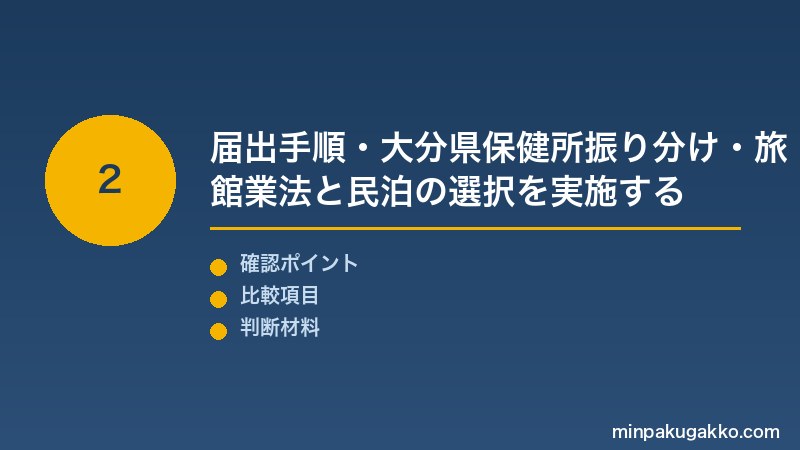 2

届出手順・大分県保健所振り分け・旅館業法と民泊の選択を実施する

確認ポイント
比較項目
判断材料

minpakugakko.com